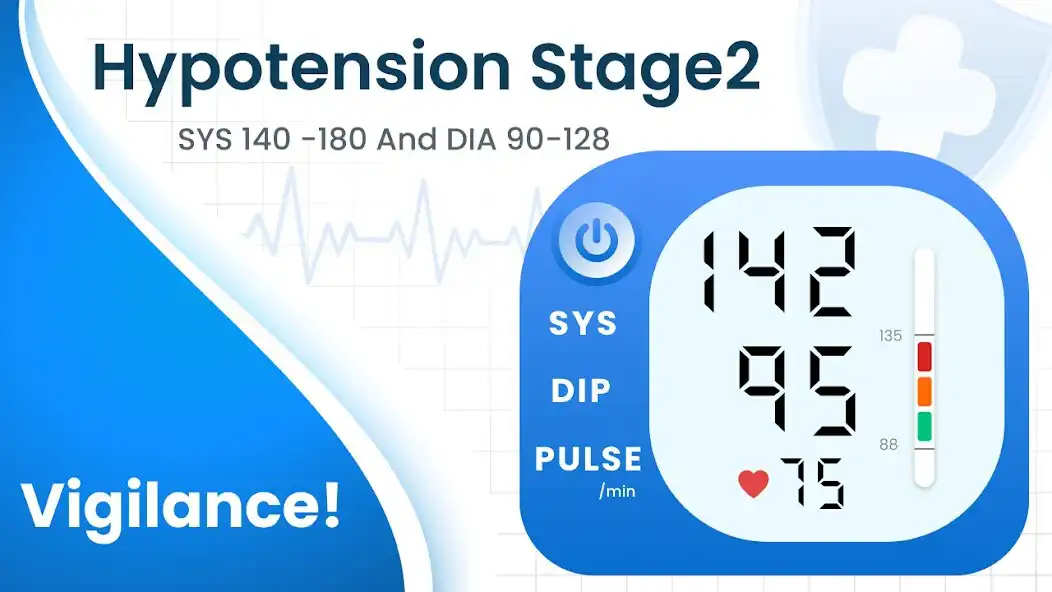 Hypotension Stage2

SYS 140 -180 And DIA 90-128

SYS

DIP

PULSE
/min

142

95

75

135

88

Vigilance!